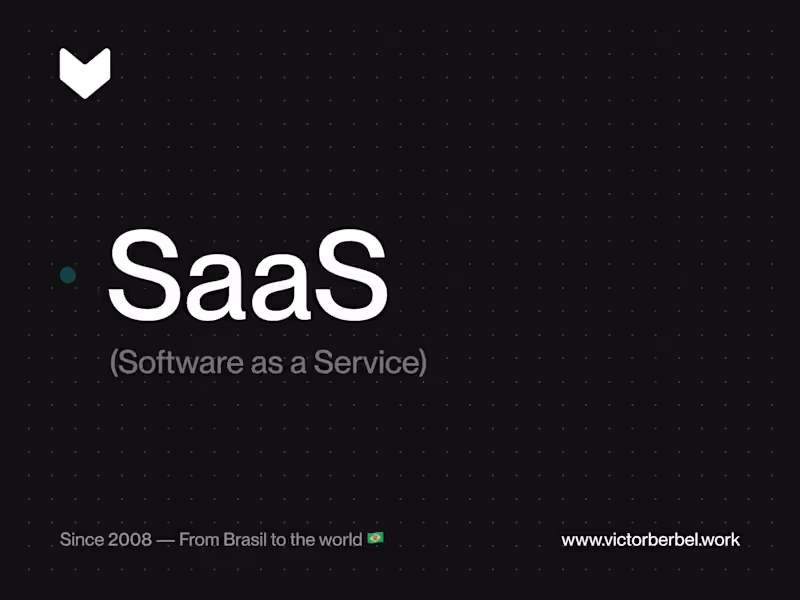 SaaS
(Software as a Service)

Since 2008 — From Brasil to the world 🇧🇷

www.victorberbel.work